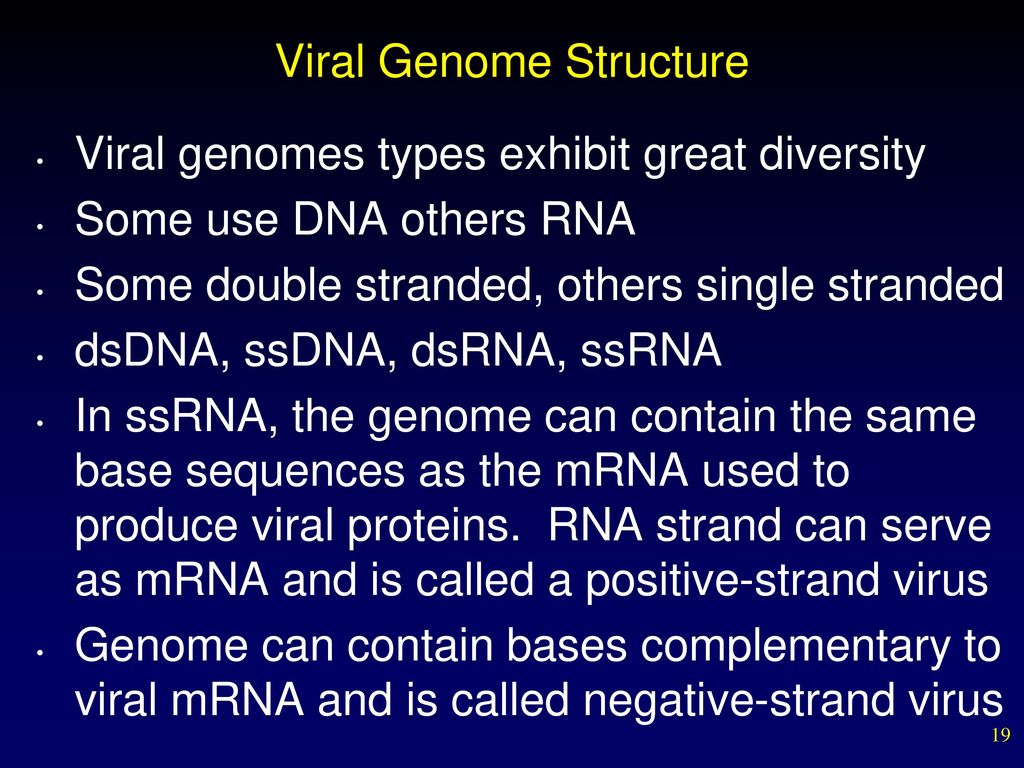 Viral Genome Structure

• Viral genomes types exhibit great diversity
• Some use DNA others RNA
• Some double stranded, others single stranded
• dsDNA, ssDNA, dsRNA, ssRNA
• In ssRNA, the genome can contain the same base sequences as the mRNA used to produce viral proteins.  RNA strand can serve as mRNA and is called a positive-strand virus
• Genome can contain bases complementary to viral mRNA and is called negative-strand virus

19